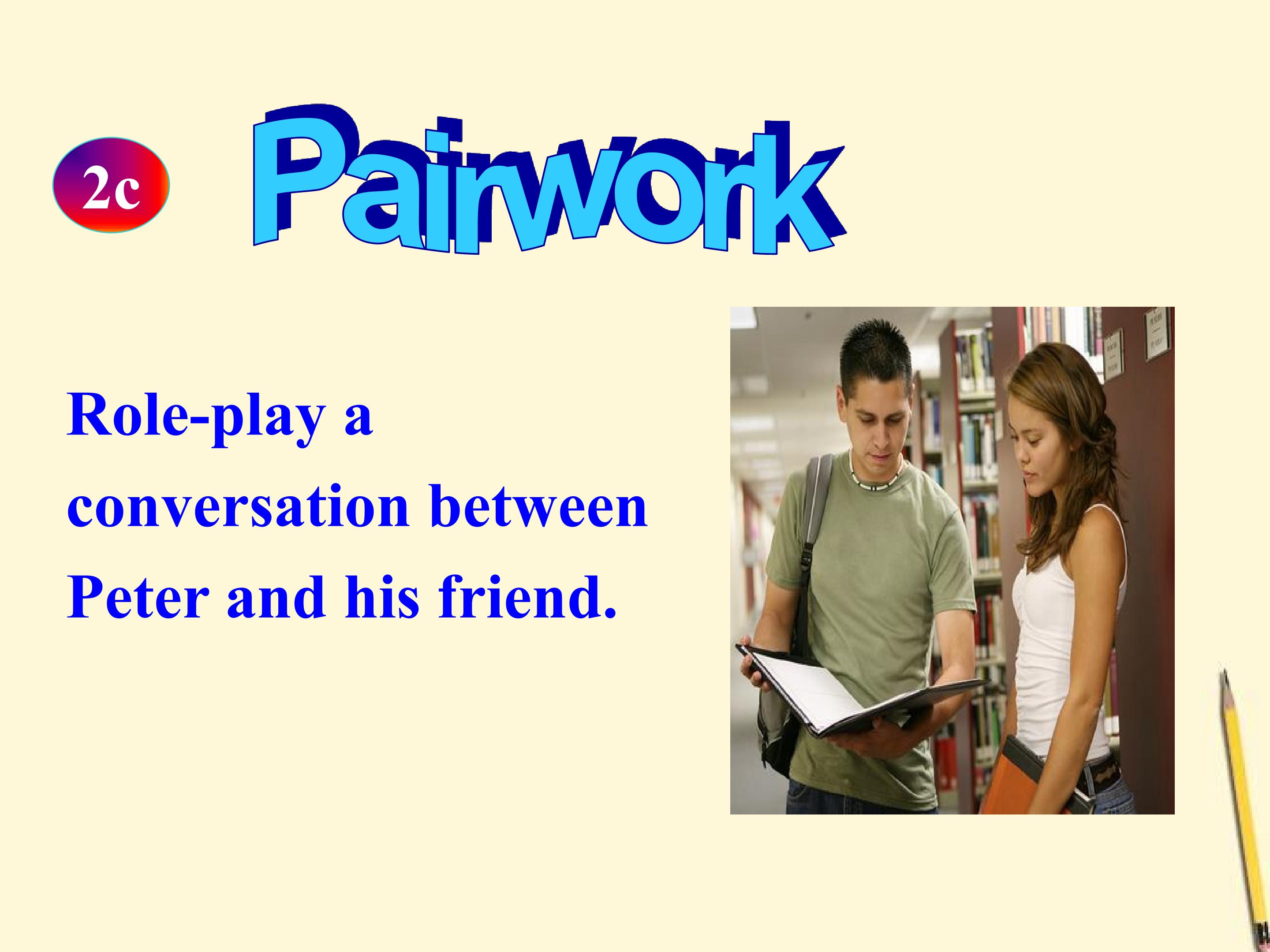 2c Pairwork

Role-play a conversation between Peter and his friend.